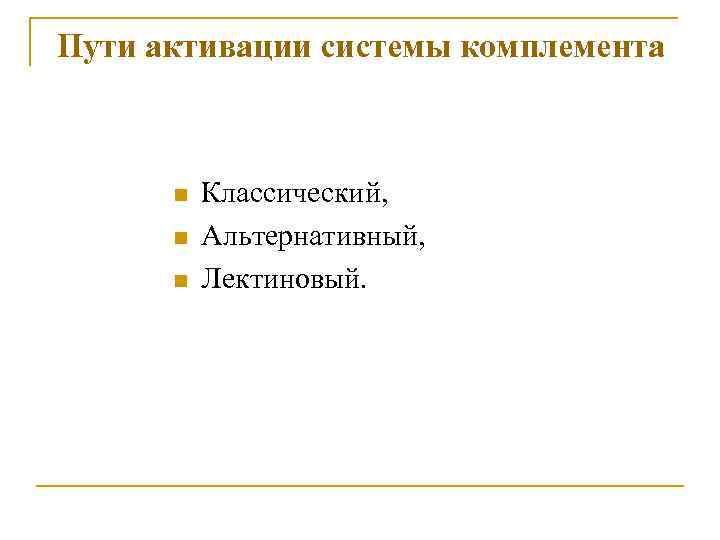 Пути активации системы комплемента

- Классический,
- Альтернативный,
- Лектиновый.